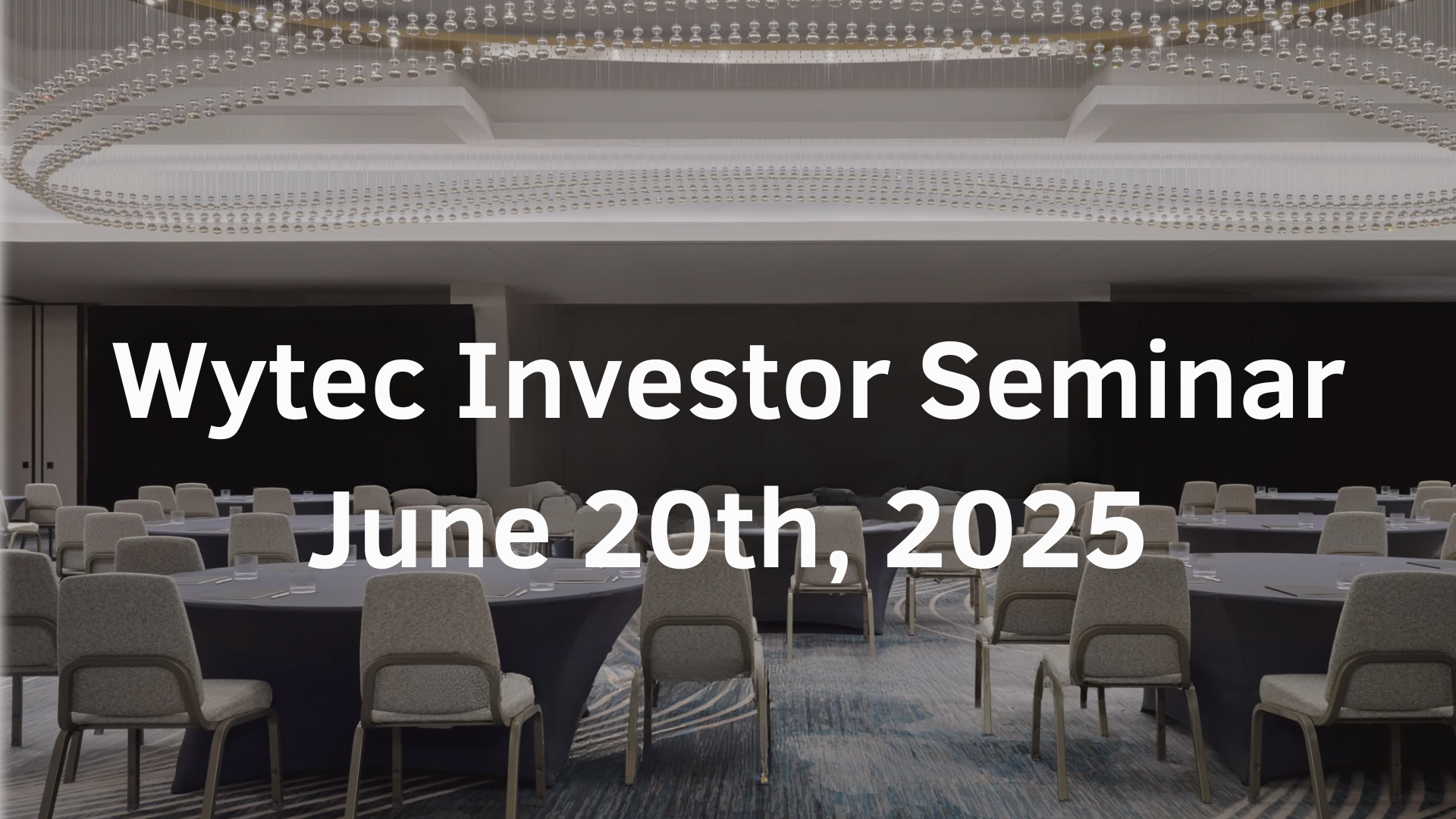 Wytec Investor Seminar
June 20th, 2025